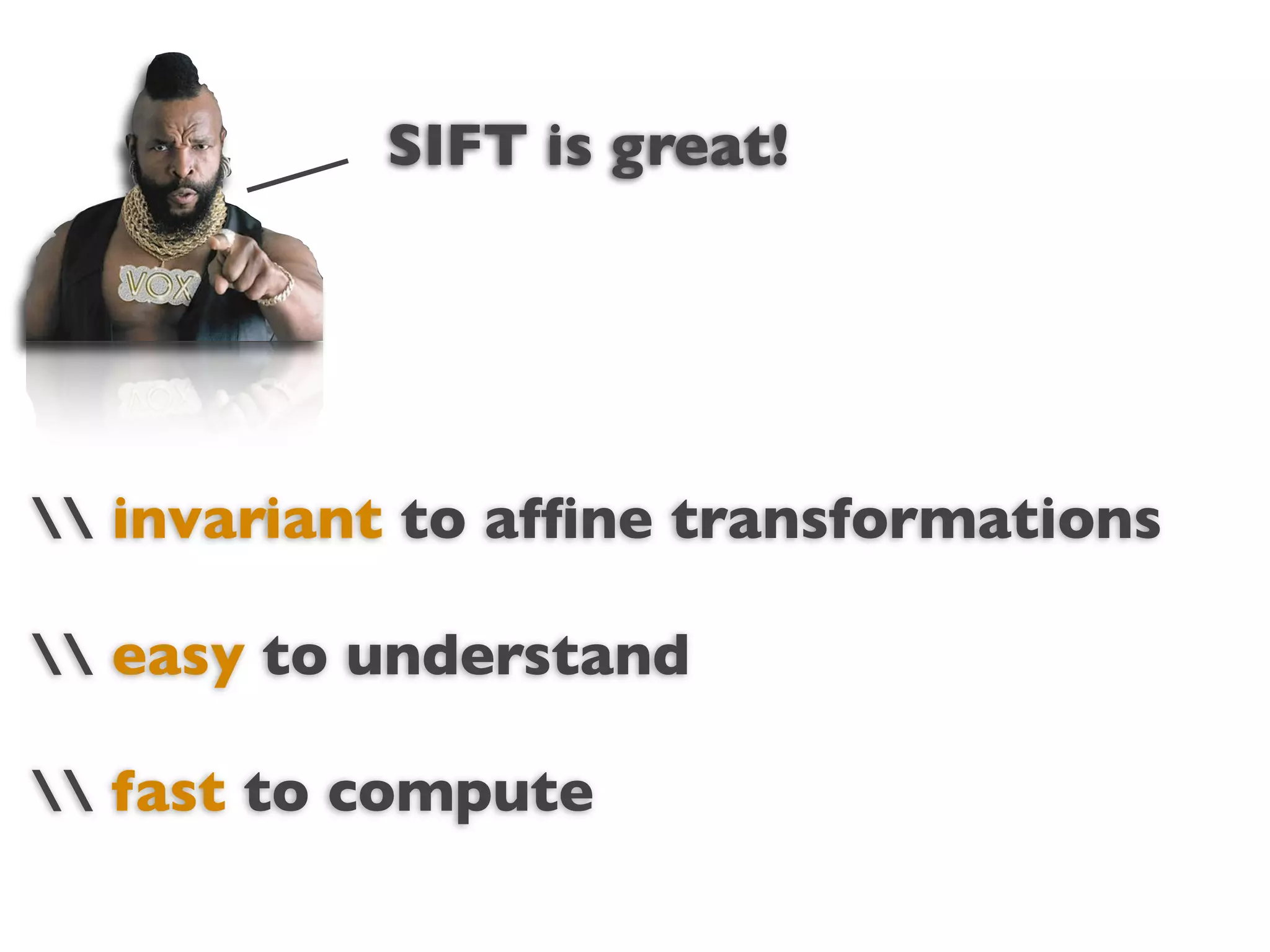 VOX

SIFT is great!

\\ invariant to affine transformations

\\ easy to understand

\\ fast to compute